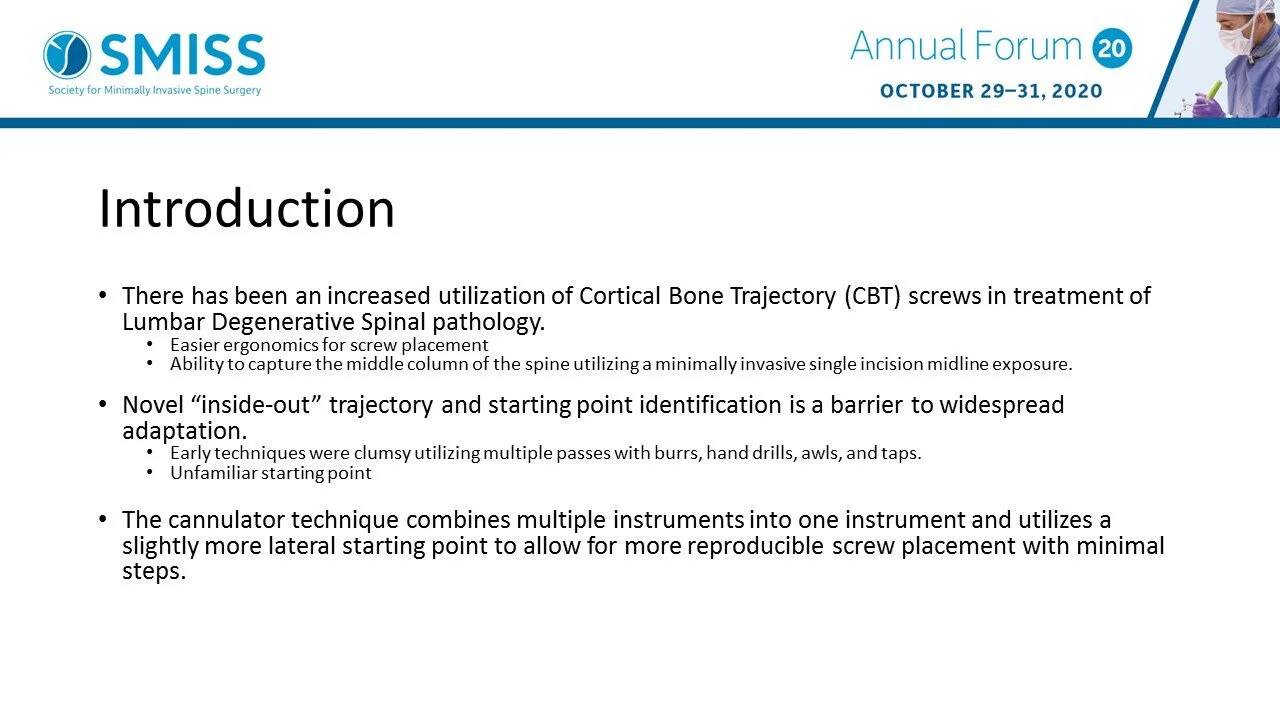 SMISS
Society for Minimally Invasive Spine Surgery

Annual Forum 20
OCTOBER 29–31, 2020

Introduction

• There has been an increased utilization of Cortical Bone Trajectory (CBT) screws in treatment of Lumbar Degenerative Spinal pathology.
  • Easier ergonomics for screw placement
  • Ability to capture the middle column of the spine utilizing a minimally invasive single incision midline exposure.

• Novel “inside-out” trajectory and starting point identification is a barrier to widespread adaptation.
  • Early techniques were clumsy utilizing multiple passes with burrs, hand drills, awls, and taps.
  • Unfamiliar starting point

• The cannulator technique combines multiple instruments into one instrument and utilizes a slightly more lateral starting point to allow for more reproducible screw placement with minimal steps.